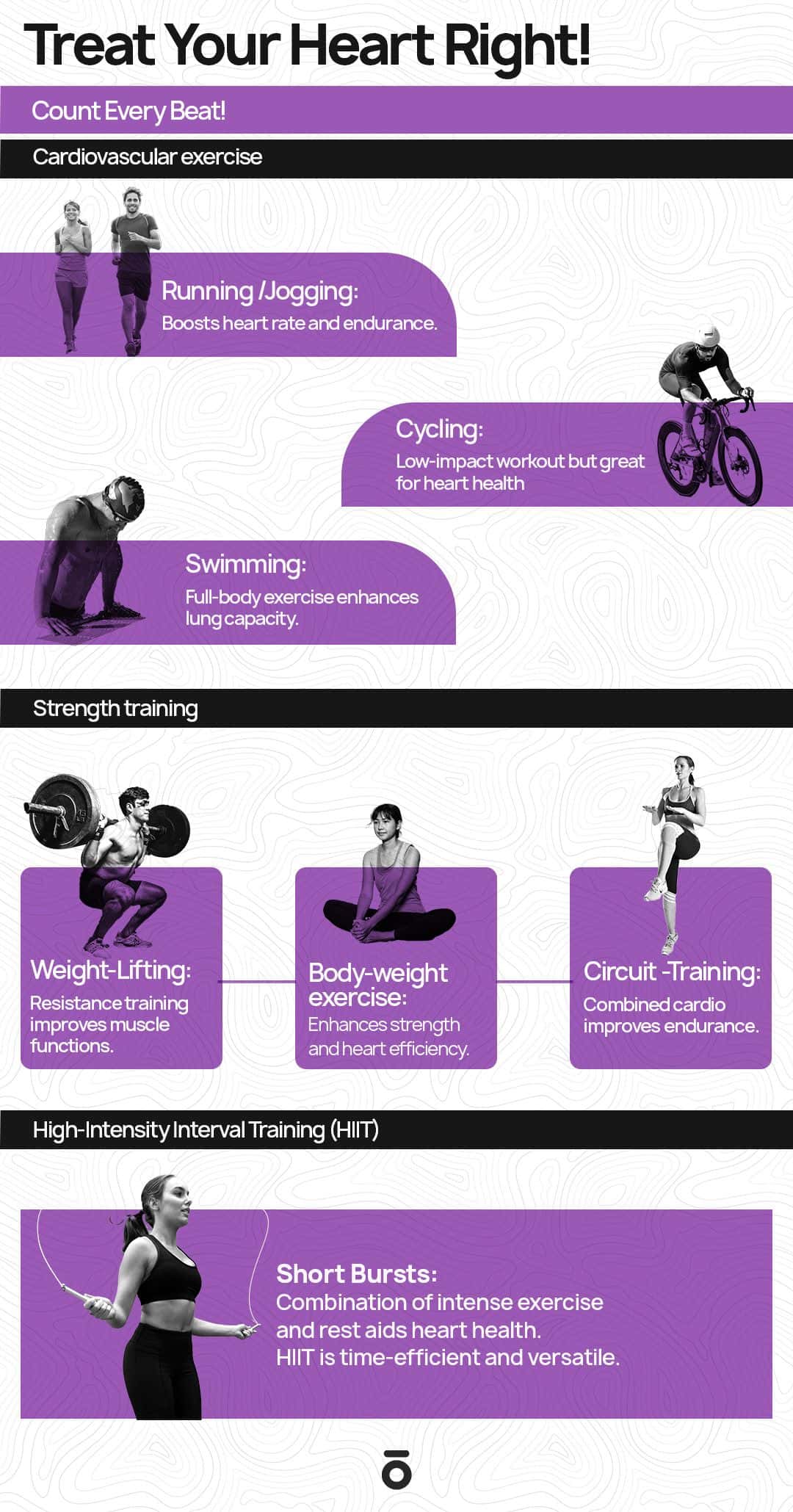 Treat Your Heart Right!

Count Every Beat!

Cardiovascular exercise

Running /Jogging:
Boosts heart rate and endurance.

Cycling:
Low-impact workout but great for heart health

Swimming:
Full-body exercise enhances lung capacity.

Strength training

Weight-Lifting:
Resistance training improves muscle functions.

Body-weight exercise:
Enhances strength and heart efficiency.

Circuit -Training:
Combined cardio improves endurance.

High-Intensity Interval Training (HIIT)

Short Bursts:
Combination of intense exercise and rest aids heart health.
HIIT is time-efficient and versatile.